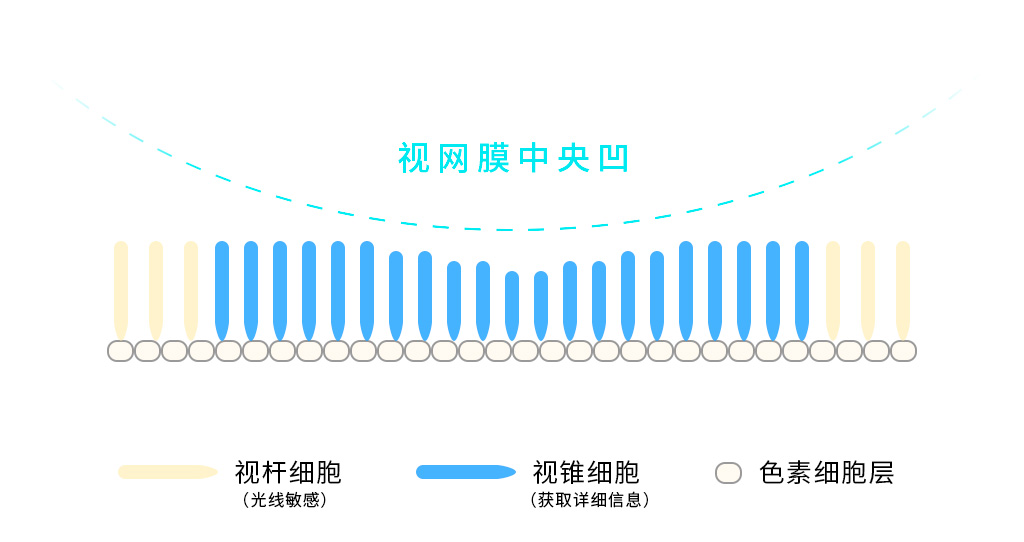 视网膜中央凹

视杆细胞
（光线敏感）

视锥细胞
（获取详细信息）

色素细胞层